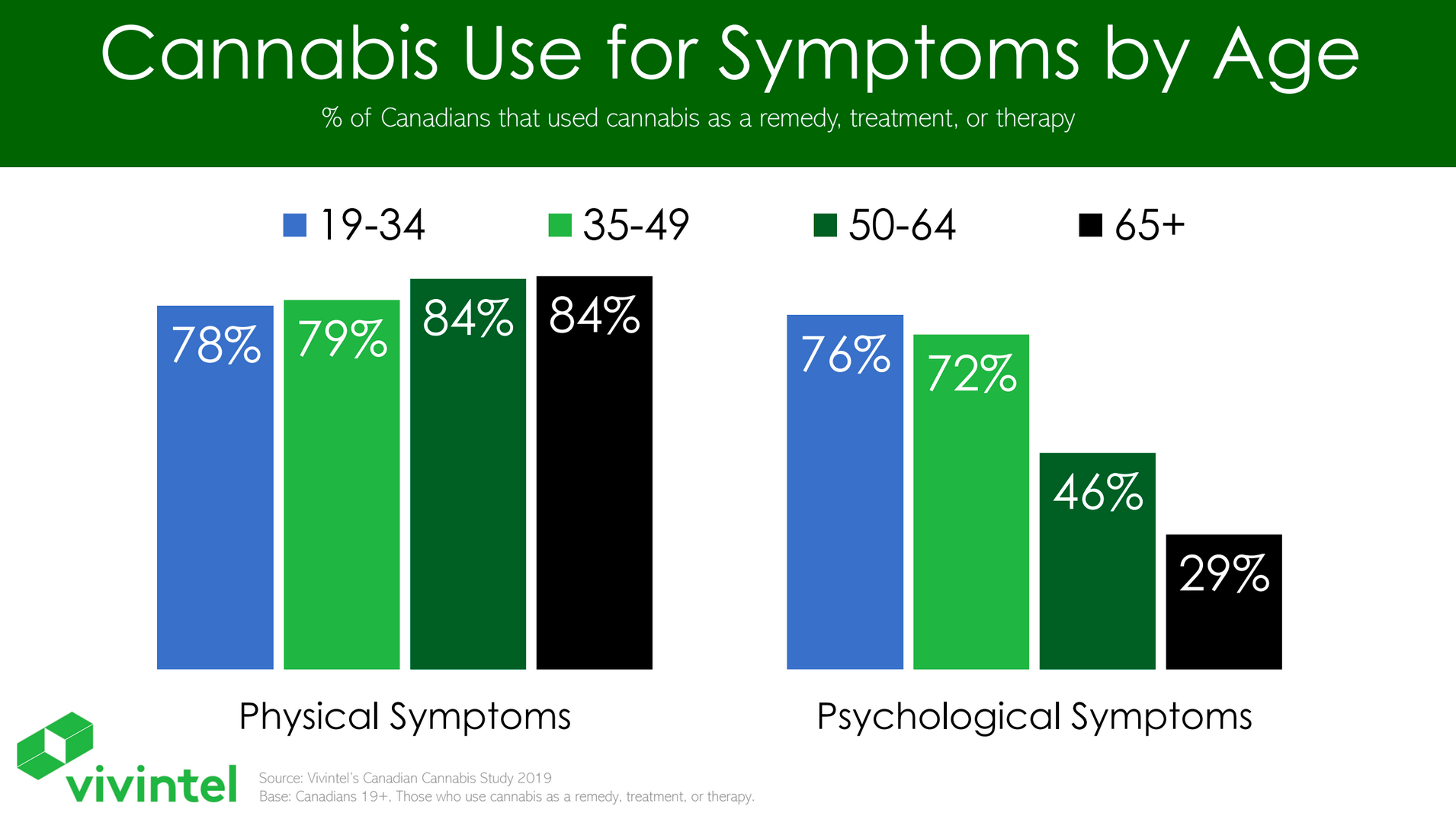 Cannabis Use for Symptoms by Age

% of Canadians that used cannabis as a remedy, treatment, or therapy

19-34 35-49 50-64 65+

78% 79% 84% 84%

76% 72% 46% 29%

Physical Symptoms

Psychological Symptoms

vivintel

Source: Vivintel's Canadian Cannabis Study 2019
Base: Canadians 19+, Those who use cannabis as a remedy, treatment, or therapy.